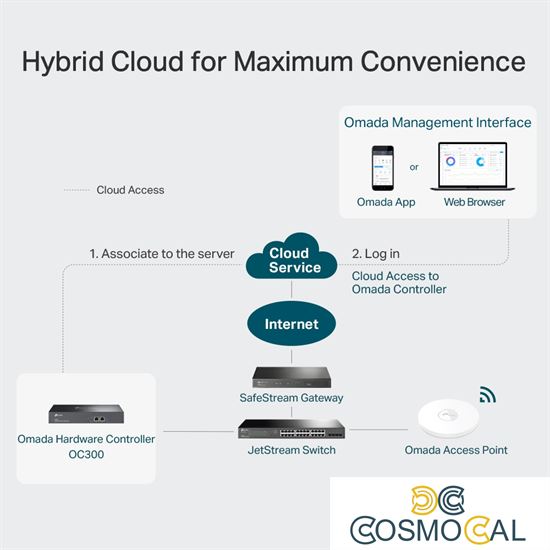 Hybrid Cloud for Maximum Convenience

Omada Management Interface

or

Omada App

Web Browser

Cloud Access

1. Associate to the server

Cloud Service

2. Log in

Cloud Access to Omada Controller

Internet

SafeStream Gateway

Omada Hardware Controller OC300

JetStream Switch

Omada Access Point

COSMOCAL